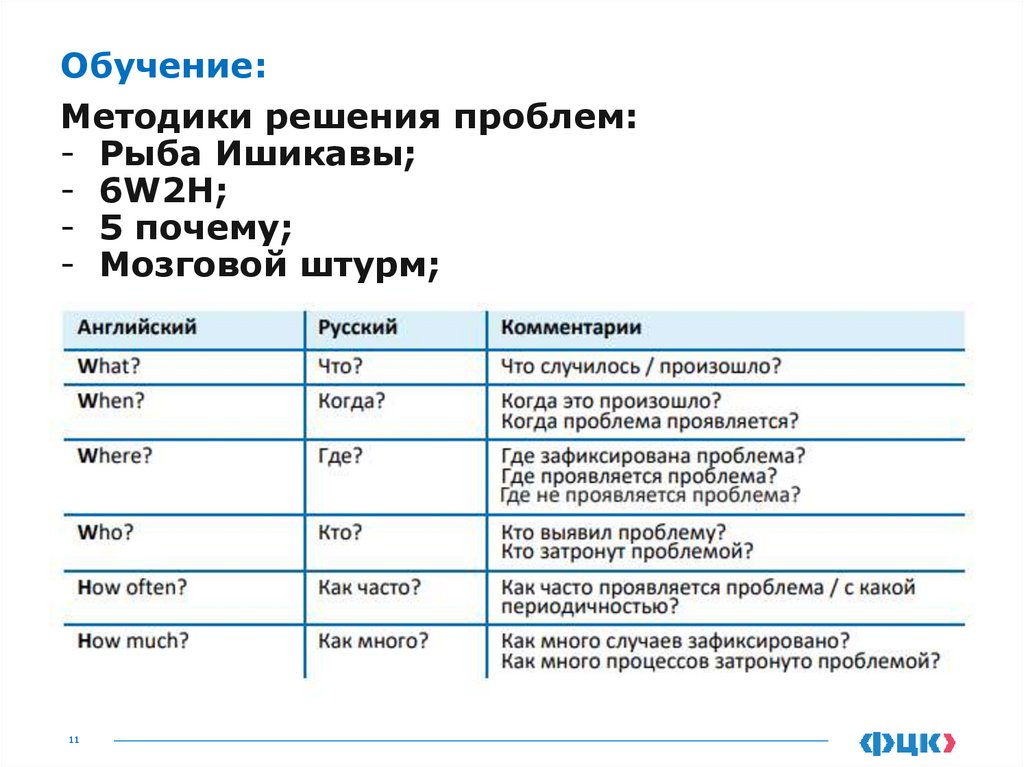 Обучение:

Методики решения проблем:
- Рыба Ишикавы;
- 6W2H;
- 5 почему;
- Мозговой штурм;

| Английский | Русский | Комментарии |
|---|---|---|
| What? | Что? | Что случилось / произошло? |
| When? | Когда? | Когда это произошло? Когда проблема проявляется? |
| Where? | Где? | Где зафиксирована проблема? Где проявляется проблема? Где не проявляется проблема? |
| Who? | Кто? | Кто выявил проблему? Кто затронут проблемой? |
| How often? | Как часто? | Как часто проявляется проблема / с какой периодичностью? |
| How much? | Как много? | Как много случаев зафиксировано? Как много процессов затронуто проблемой? |

11

ФЦК